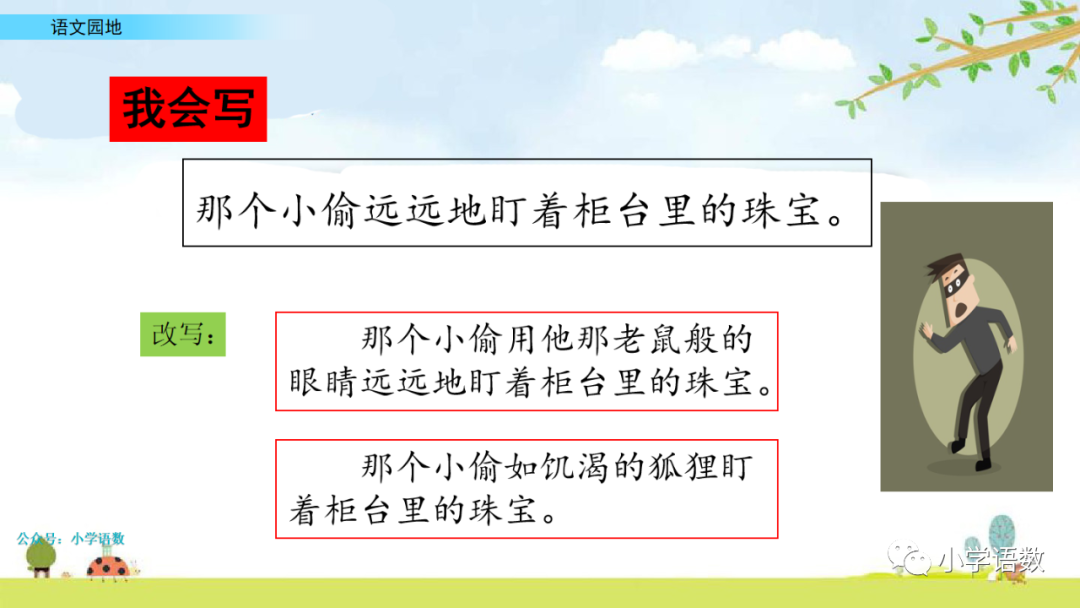 语文园地

我会写

那个小偷远远地盯着柜台里的珠宝。

改写：

那个小偷用他那老鼠般的眼睛远远地盯着柜台里的珠宝。

那个小偷如饥渴的狐狸盯着柜台里的珠宝。

公众号：小学语数

小学语数